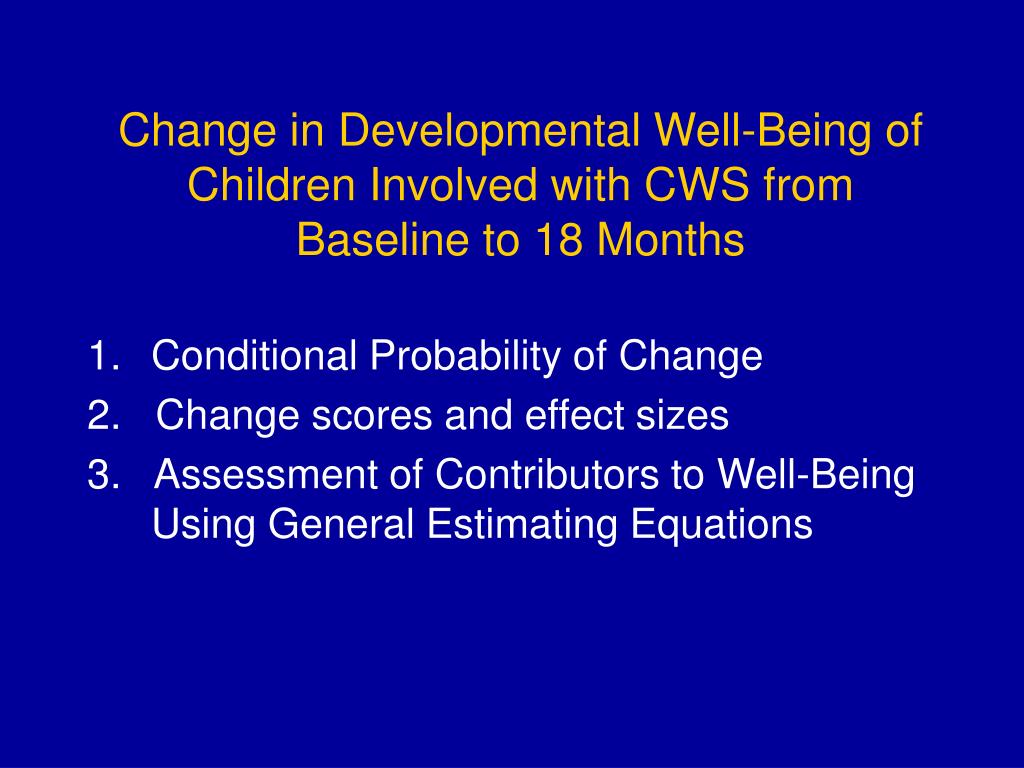 Change in Developmental Well-Being of Children Involved with CWS from Baseline to 18 Months

1. Conditional Probability of Change
2. Change scores and effect sizes
3. Assessment of Contributors to Well-Being Using General Estimating Equations